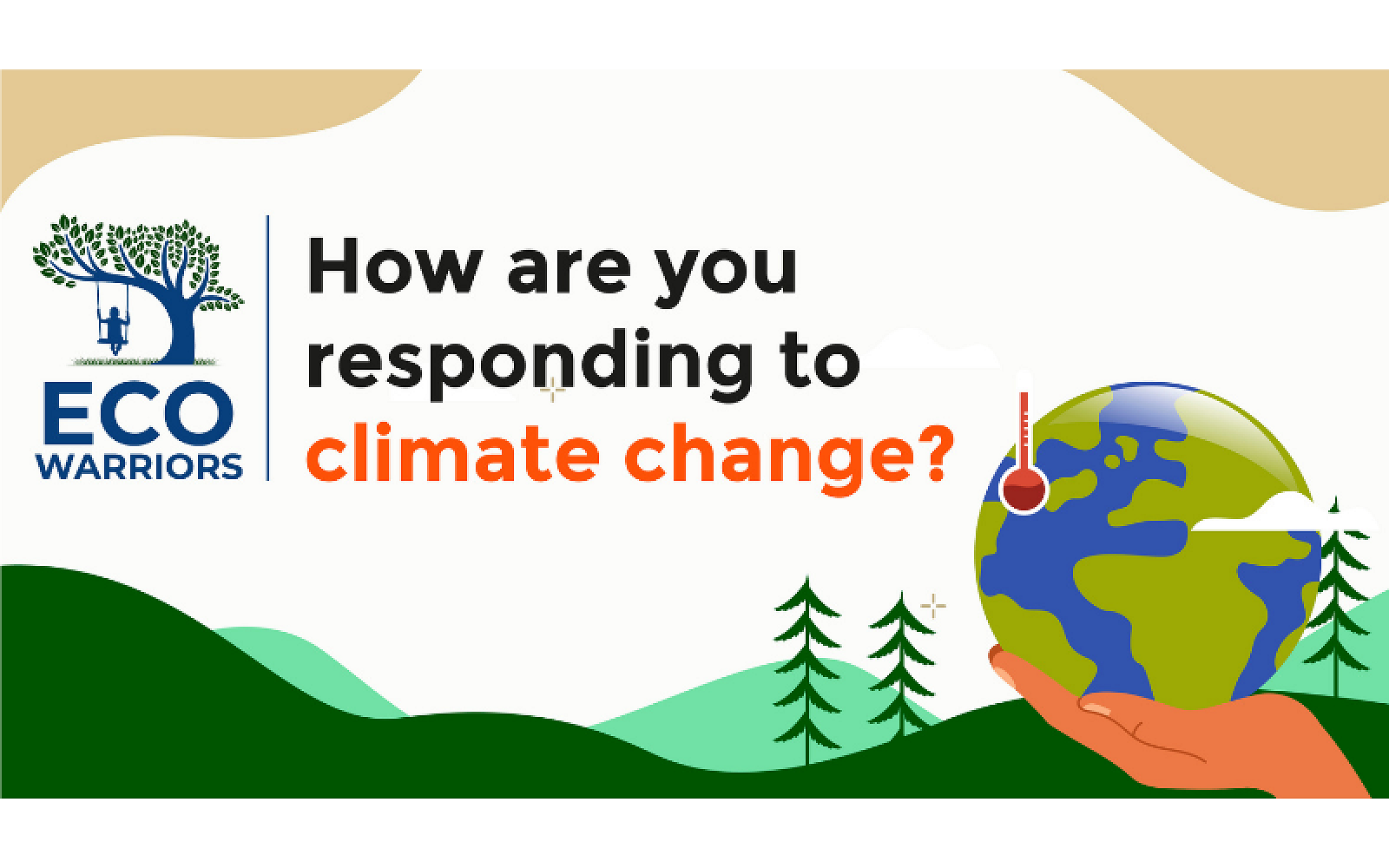 ECO WARRIORS

How are you responding to climate change?